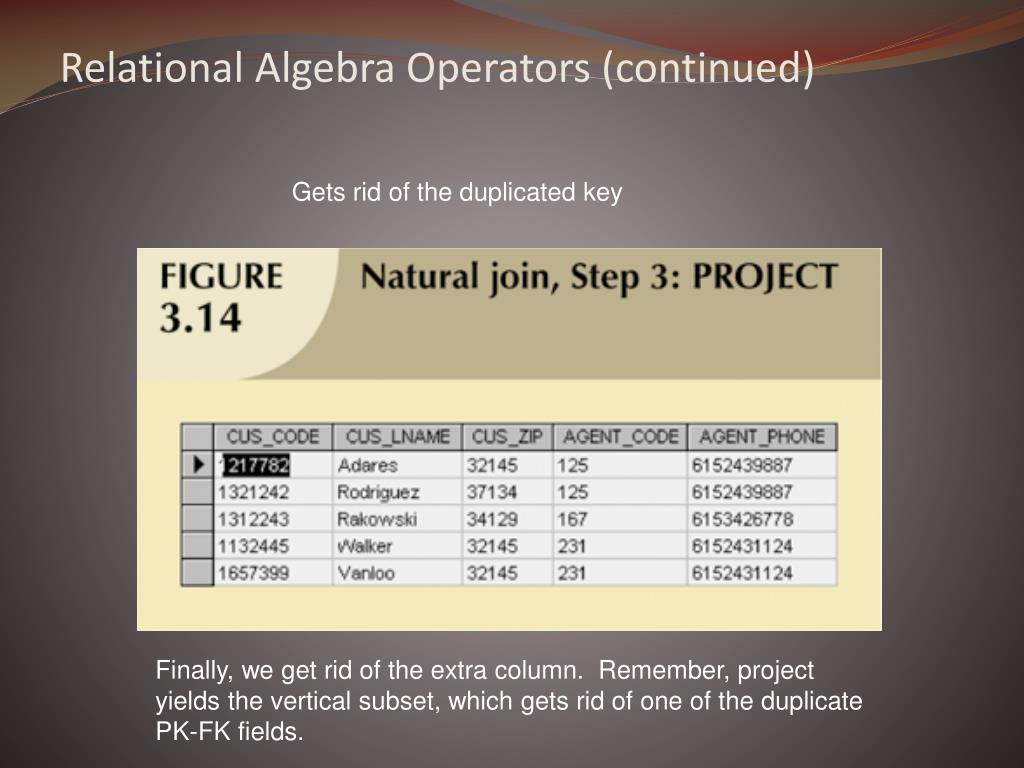 Relational Algebra Operators (continued)

Gets rid of the duplicated key

FIGURE 3.14 Natural join, Step 3: PROJECT

| CUS_CODE | CUS_LNAME | CUS_ZIP | AGENT_CODE | AGENT_PHONE |
|---|---|---|---|---|
| 1217782 | Adares | 32145 | 125 | 6152439887 |
| 1321242 | Rodriguez | 37134 | 125 | 6152439887 |
| 1312243 | Rakowski | 34129 | 167 | 6153426778 |
| 1132445 | Walker | 32145 | 231 | 6152431124 |
| 1657399 | Vanloo | 32145 | 231 | 6152431124 |

Finally, we get rid of the extra column. Remember, project yields the vertical subset, which gets rid of one of the duplicate PK-FK fields.